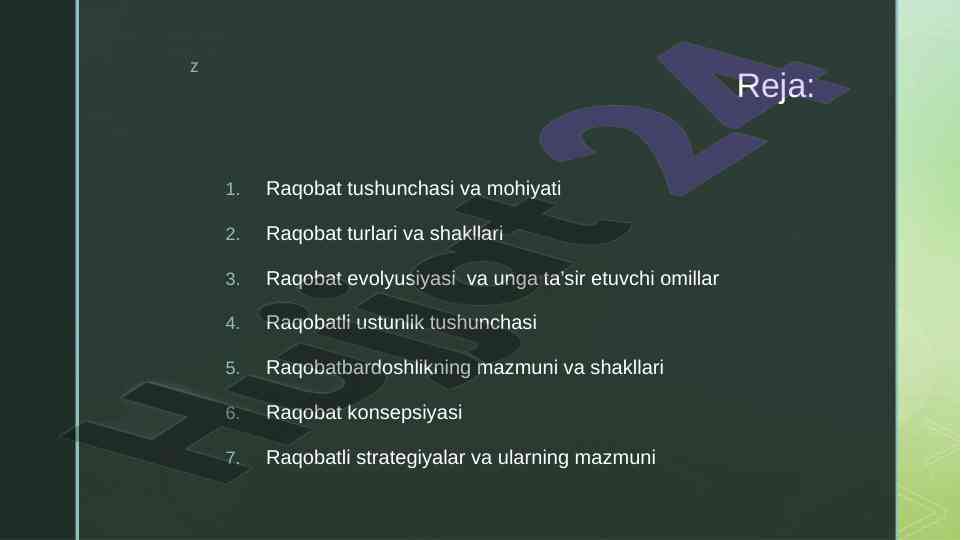 z

Reja:

1. Raqobat tushunchasi va mohiyati
2. Raqobat turlari va shakllari
3. Raqobat evolyusiyasi va unga ta'sir etuvchi omillar
4. Raqobatli ustunlik tushunchasi
5. Raqobatbardoshlikning mazmuni va shakllari
6. Raqobat konsepsiyasi
7. Raqobatli strategiyalar va ularning mazmuni

Hujjat24